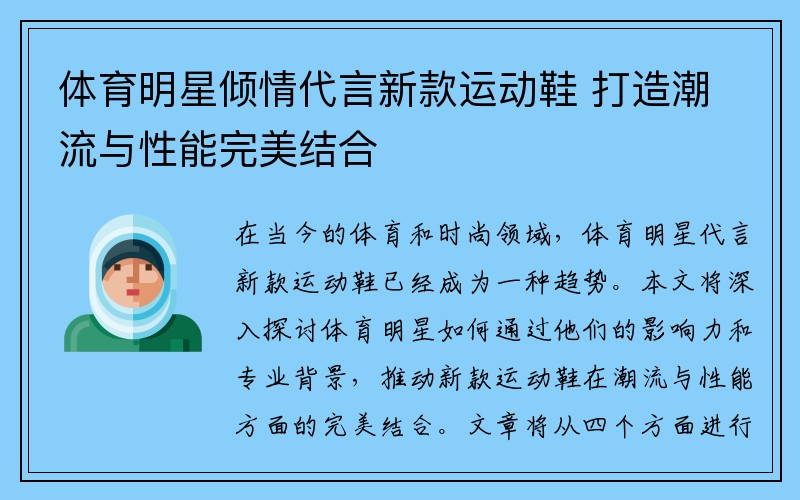 体育明星倾情代言新款运动鞋 打造潮流与性能完美结合

在当今的体育和时尚领域，体育明星代言新款运动鞋已经成为一种趋势。本文将深入探讨体育明星如何通过他们的影响力和专业背景，推动新款运动鞋在潮流与性能方面的完美结合。文章将从四个方面进行